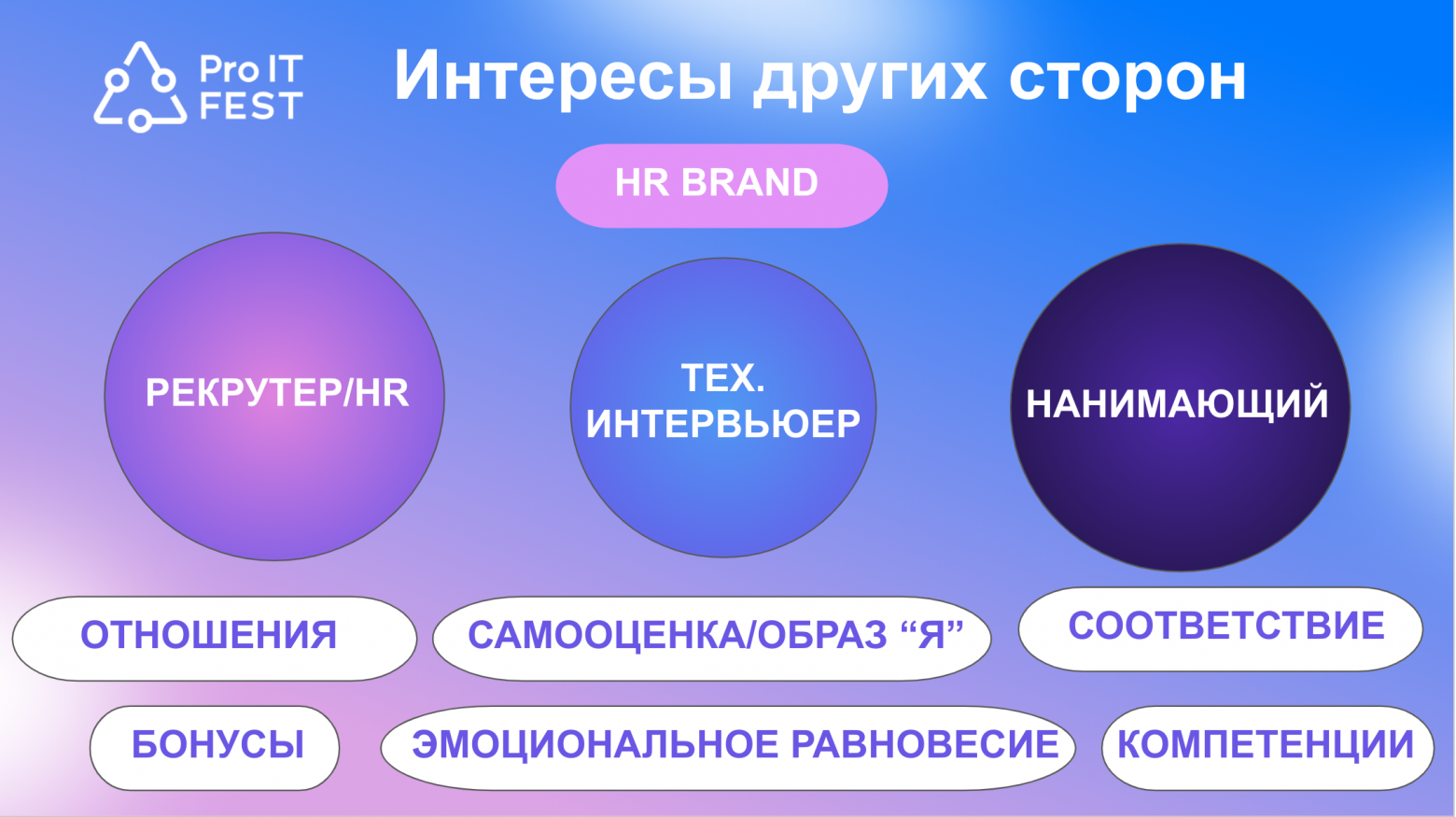 Pro IT FEST

Интересы других сторон

HR BRAND

РЕКРУТЕР/HR

ТЕХ. ИНТЕРВЬЮЕР

НАНИМАЮЩИЙ

ОТНОШЕНИЯ

САМООЦЕНКА/ОБРАЗ “Я”

СООТВЕТСТВИЕ

БОНУСЫ

ЭМОЦИОНАЛЬНОЕ РАВНОВЕСИЕ

КОМПЕТЕНЦИИ